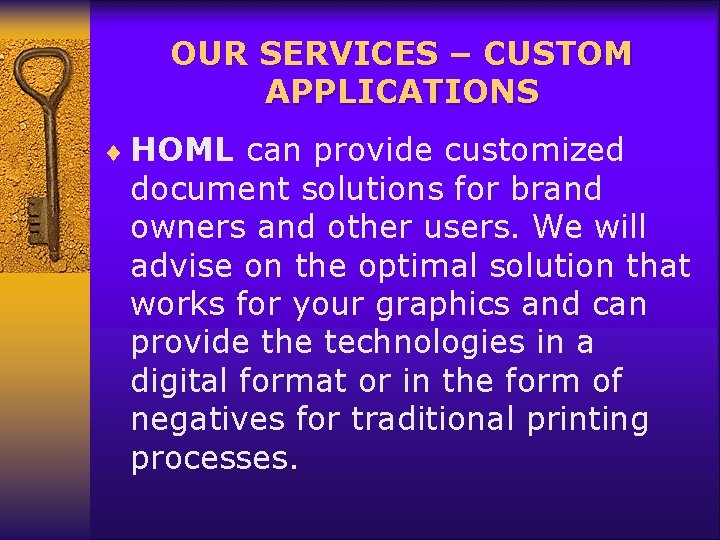 OUR SERVICES – CUSTOM APPLICATIONS

♦ HOML can provide customized document solutions for brand owners and other users. We will advise on the optimal solution that works for your graphics and can provide the technologies in a digital format or in the form of negatives for traditional printing processes.